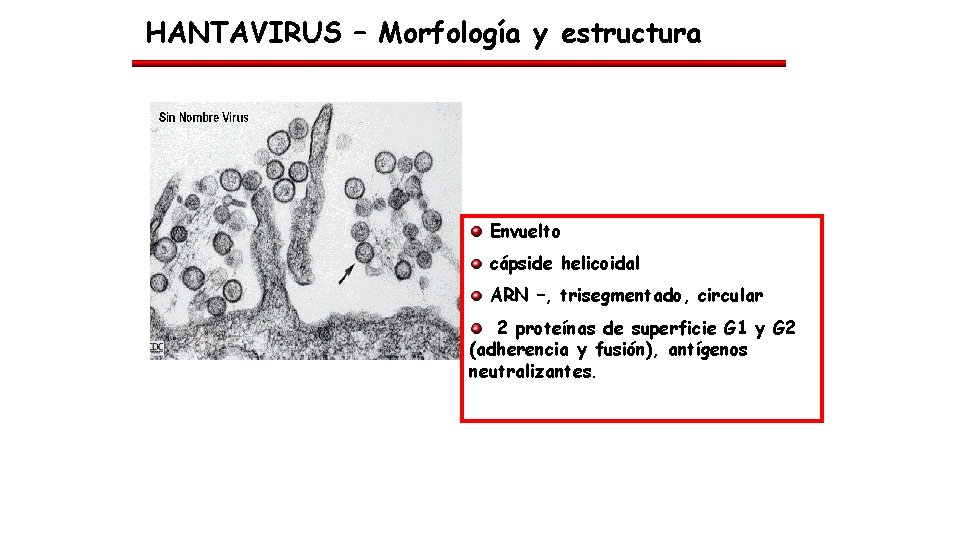 HANTAVIRUS – Morfología y estructura

Sin Nombre Virus

CDC

Envuelto

cápside helicoidal

ARN –, trisegmentado, circular

2 proteínas de superficie G1 y G2 (adherencia y fusión), antígenos neutralizantes.